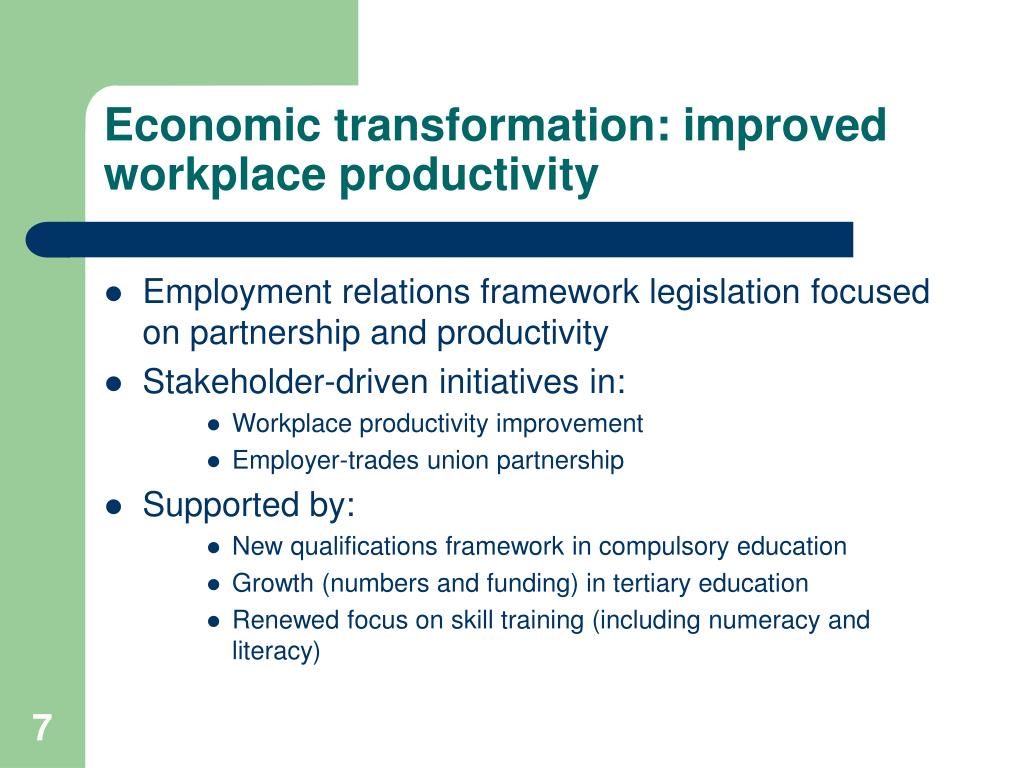 Economic transformation: improved workplace productivity

- Employment relations framework legislation focused on partnership and productivity
- Stakeholder-driven initiatives in:
  - Workplace productivity improvement
  - Employer-trades union partnership
- Supported by:
  - New qualifications framework in compulsory education
  - Growth (numbers and funding) in tertiary education
  - Renewed focus on skill training (including numeracy and literacy)

7